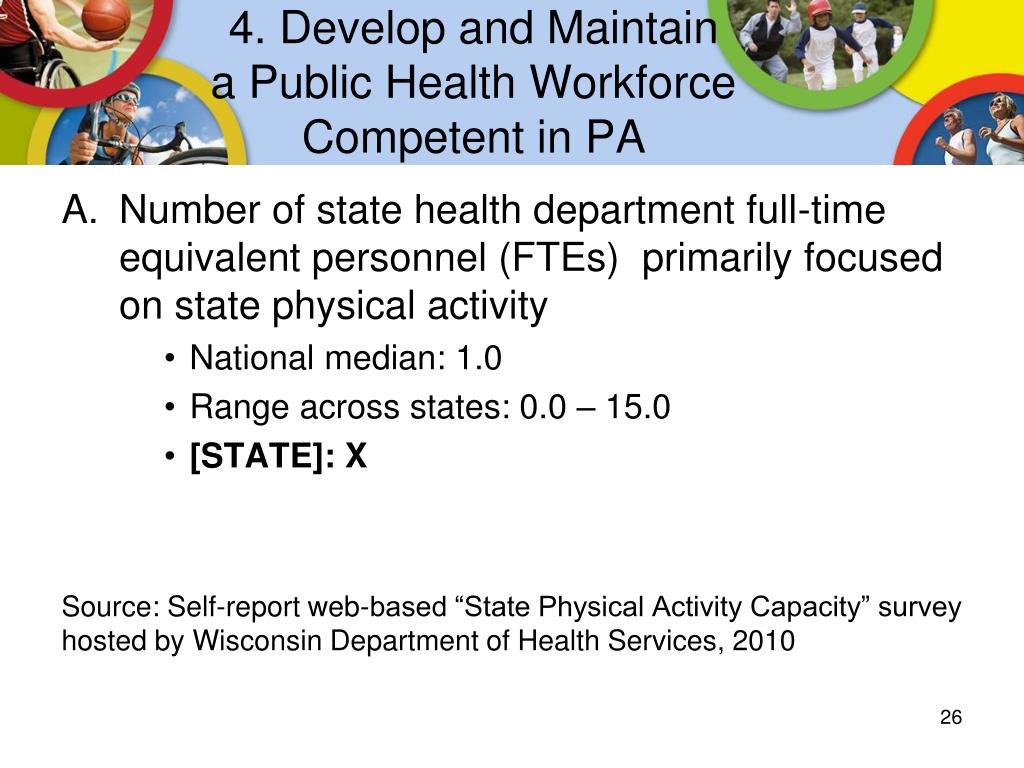 4. Develop and Maintain a Public Health Workforce Competent in PA

A. Number of state health department full-time equivalent personnel (FTEs) primarily focused on state physical activity

• National median: 1.0
• Range across states: 0.0 – 15.0
• [STATE]: X

Source: Self-report web-based “State Physical Activity Capacity” survey hosted by Wisconsin Department of Health Services, 2010

26